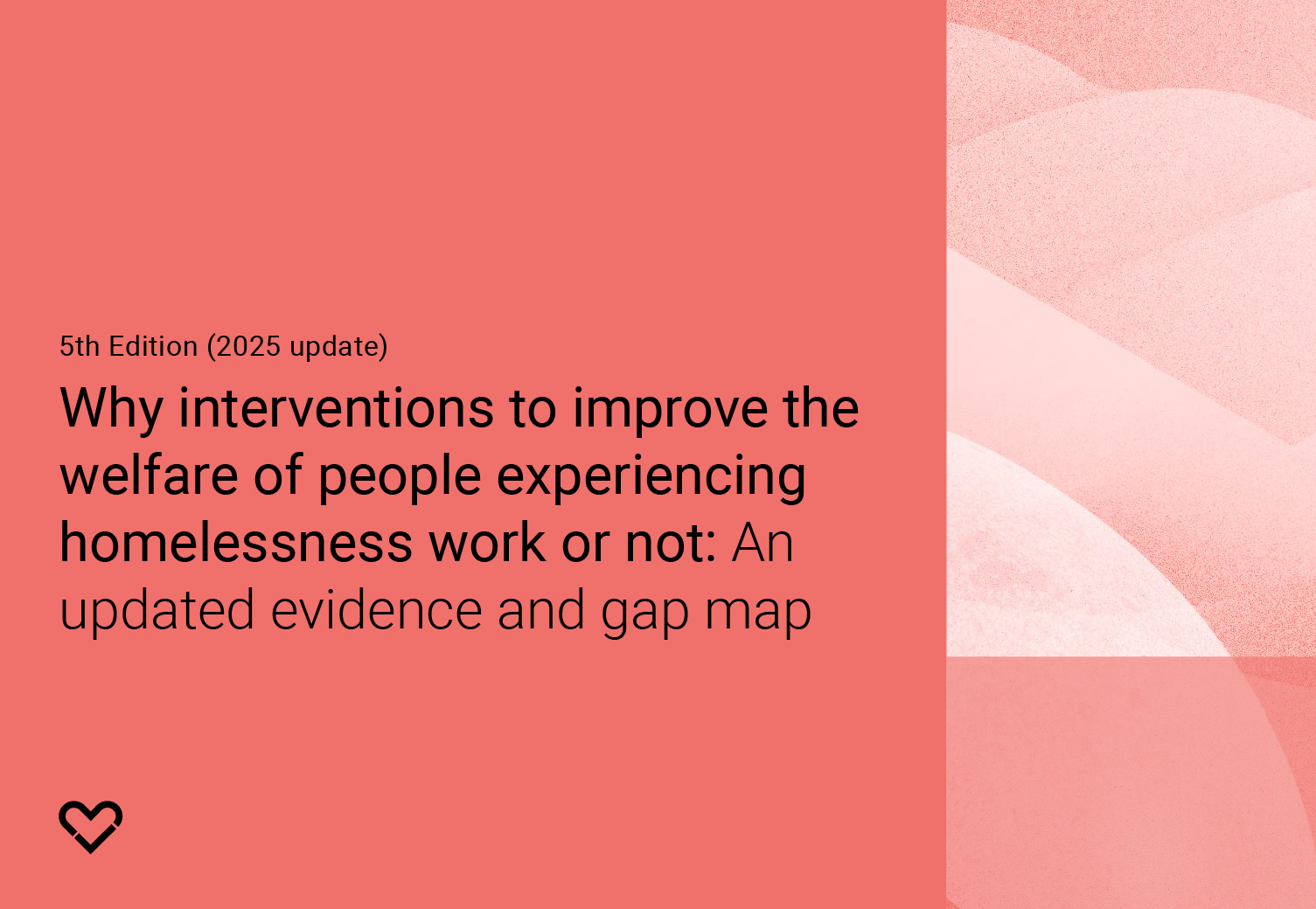 5th Edition (2025 update)

Why interventions to improve the welfare of people experiencing homelessness work or not: An updated evidence and gap map